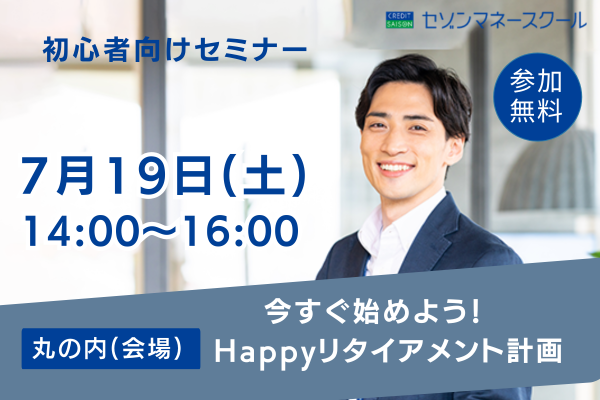 CREDIT SAISON セゾンマネースクール

初心者向けセミナー

参加無料

7月19日(土)
14:00〜16:00

丸の内(会場)

今すぐ始めよう!
Happyリタイアメント計画